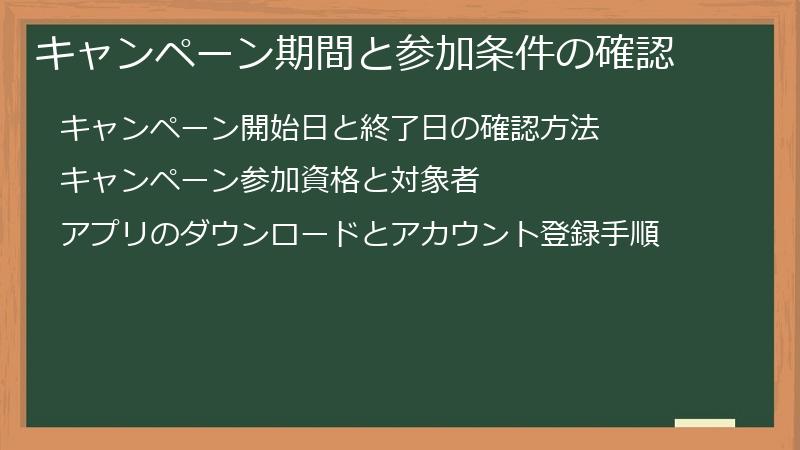 キャンペーン期間と参加条件の確認

キャンペーン開始日と終了日の確認方法

キャンペーン参加資格と対象者

アプリのダウンロードとアカウント登録手順